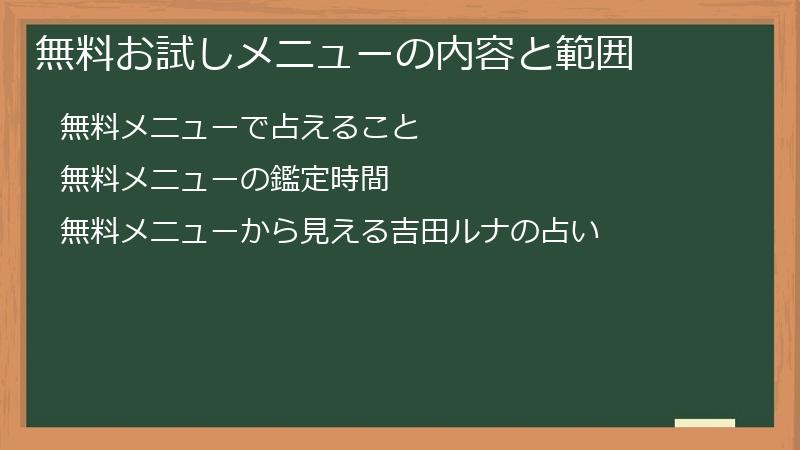 無料お試しメニューの内容と範囲

無料メニューで占えること

無料メニューの鑑定時間

無料メニューから見える吉田ルナの占い